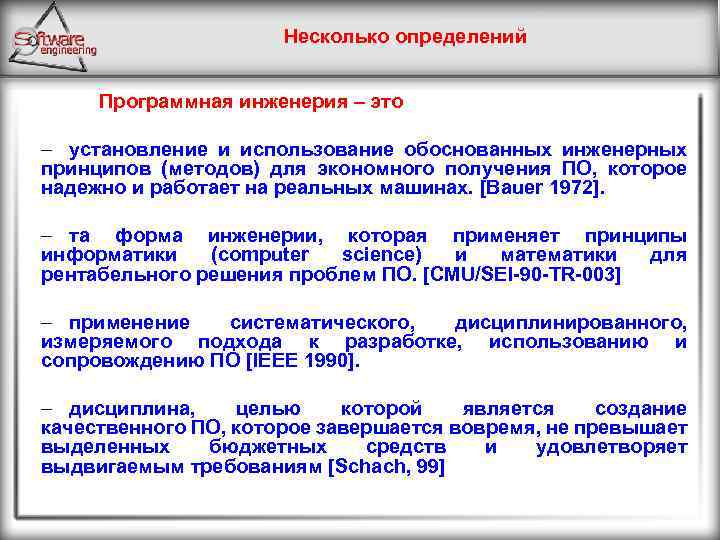 Software engineering

Несколько определений

Программная инженерия – это

– установление и использование обоснованных инженерных принципов (методов) для экономного получения ПО, которое надежно и работает на реальных машинах. [Bauer 1972].

– та форма инженерии, которая применяет принципы информатики (computer science) и математики для рентабельного решения проблем ПО. [CMU/SEI-90-TR-003]

– применение систематического, дисциплинированного, измеряемого подхода к разработке, использованию и сопровождению ПО [IEEE 1990].

– дисциплина, целью которой является создание качественного ПО, которое завершается вовремя, не превышает выделенных бюджетных средств и удовлетворяет выдвигаемым требованиям [Schach, 99]